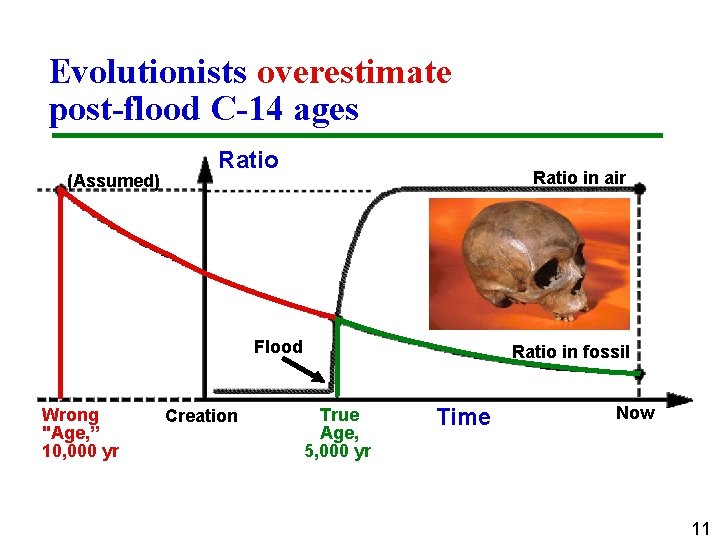 Evolutionists overestimate post-flood C-14 ages

Ratio

(Assumed)

Ratio in air

Flood

Ratio in fossil

Wrong "Age," 10,000 yr

Creation

True Age, 5,000 yr

Time

Now

11